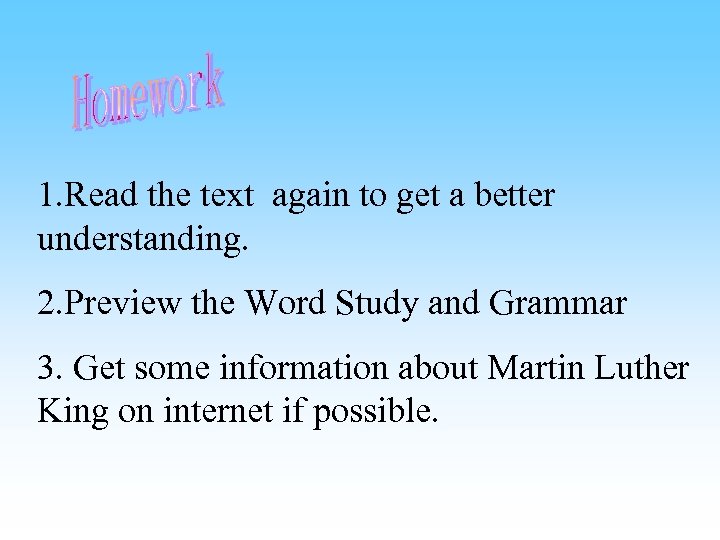 Homework

1.Read the text again to get a better understanding.

2.Preview the Word Study and Grammar

3. Get some information about Martin Luther King on internet if possible.